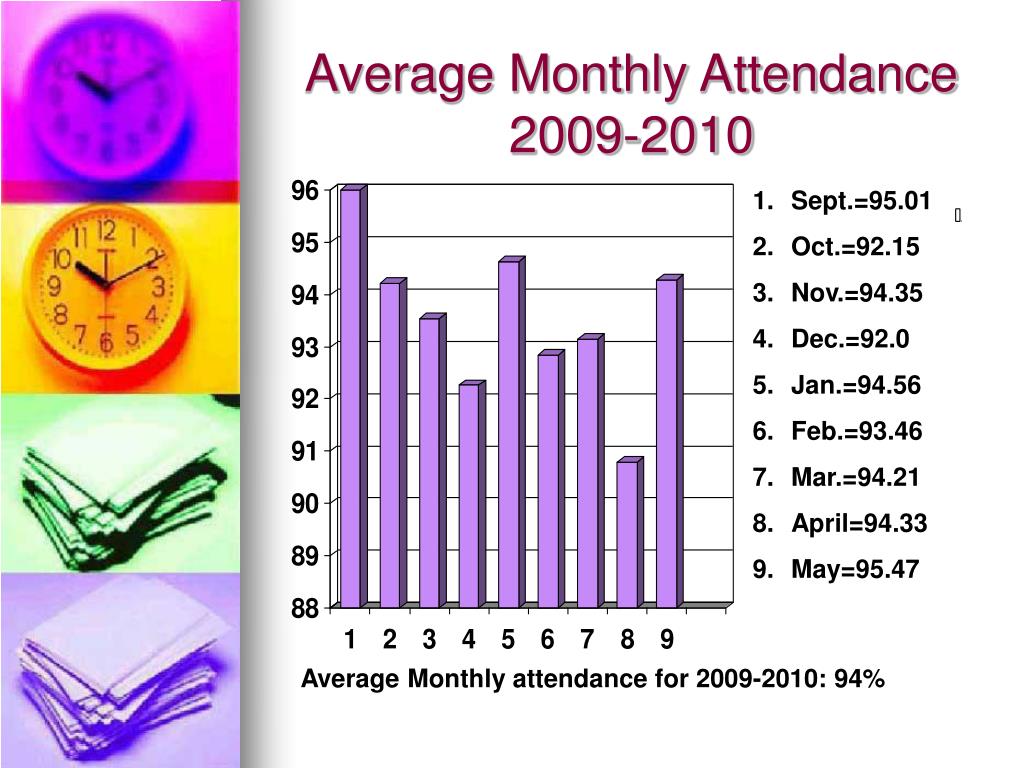 Average Monthly Attendance 2009-2010

96
95
94
93
92
91
90
89
88

1 2 3 4 5 6 7 8 9

1. Sept.=95.01
2. Oct.=92.15
3. Nov.=94.35
4. Dec.=92.0
5. Jan.=94.56
6. Feb.=93.46
7. Mar.=94.21
8. April=94.33
9. May=95.47

Average Monthly attendance for 2009-2010: 94%